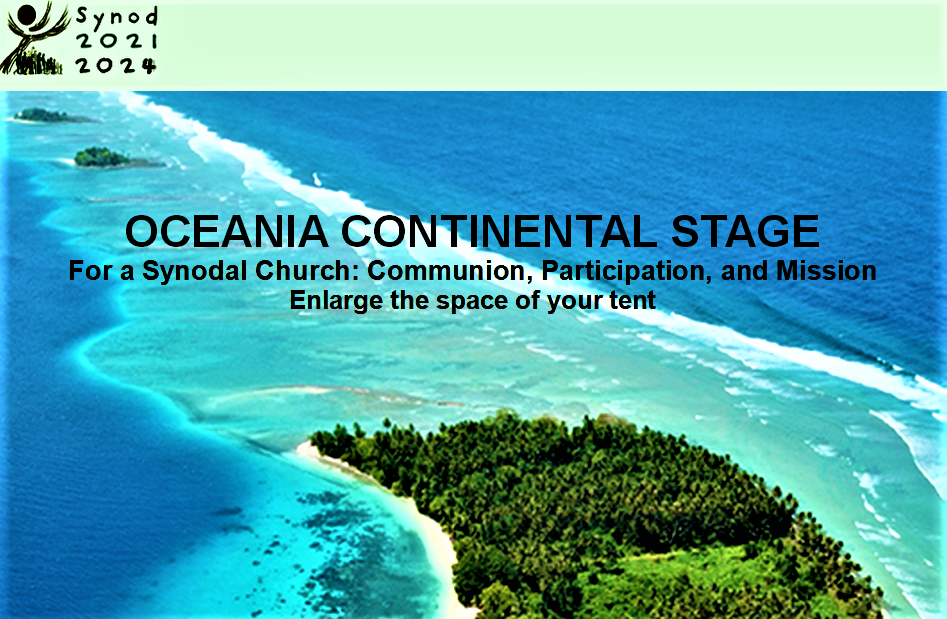 Synod
2021
2024

OCEANIA CONTINENTAL STAGE
For a Synodal Church: Communion, Participation, and Mission
Enlarge the space of your tent